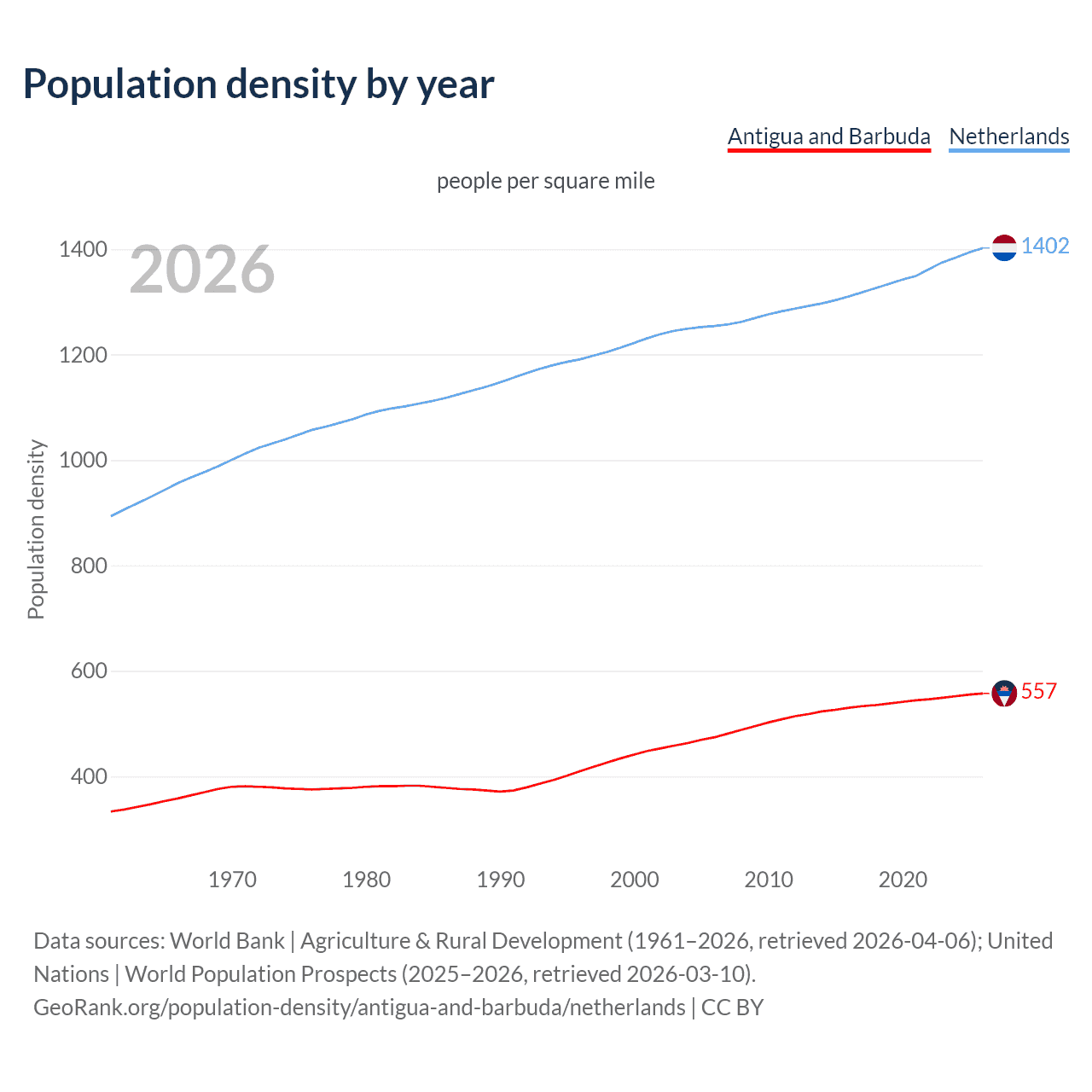 Population density by year

Antigua and Barbuda Netherlands

people per square mile

2026

Population density

1400
1200
1000
800
600
400

1402
557

1970 1980 1990 2000 2010 2020

Data sources: World Bank | Agriculture & Rural Development (1961–2026, retrieved 2026-04-06); United Nations | World Population Prospects (2025–2026, retrieved 2026-03-10).
GeoRank.org/population-density/antigua-and-barbuda/netherlands | CC BY